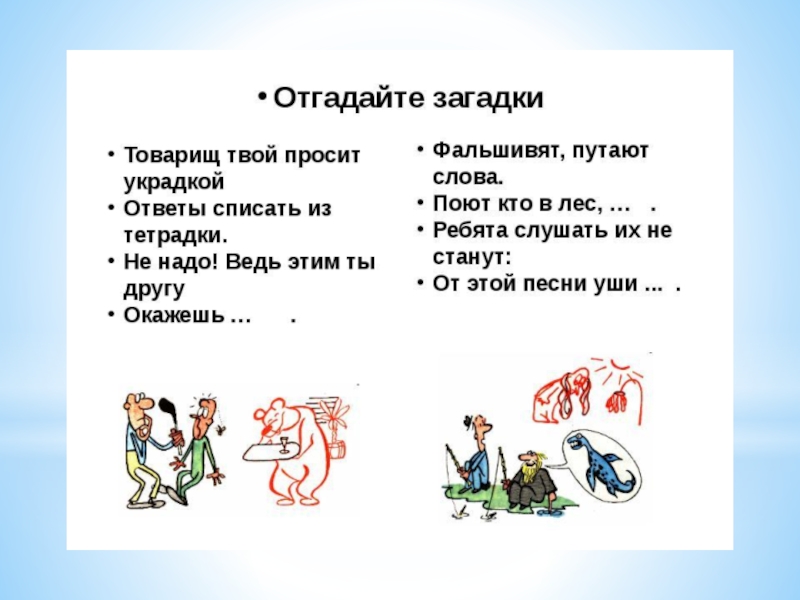 • Отгадайте загадки

• Товарищ твой просит украдкой
• Ответы списать из тетрадки.
• Не надо! Ведь этим ты другу
• Окажешь …      .

• Фальшивят, путают слова.
• Поют кто в лес, …   .
• Ребята слушать их не станут:
• От этой песни уши … .